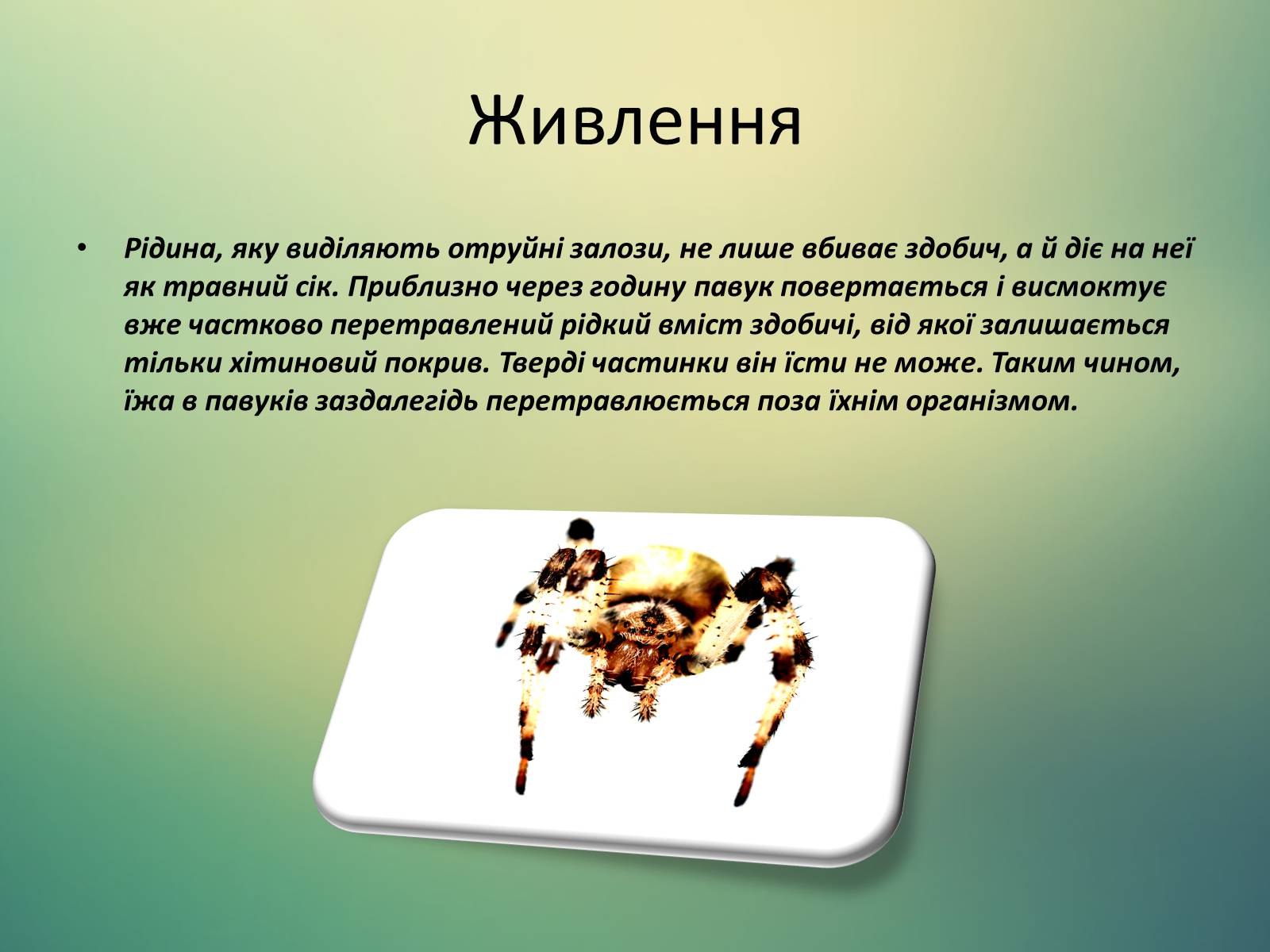 Живлення

• Рідина, яку виділяють отруйні залози, не лише вбиває здобич, а й діє на неї як травний сік. Приблизно через годину павук повертається і висмоктує вже частково перетравлений рідкий вміст здобичі, від якої залишається тільки хітиновий покрив. Тверді частинки він їсти не може. Таким чином, їжа в павуків заздалегідь перетравлюється поза їхнім організмом.